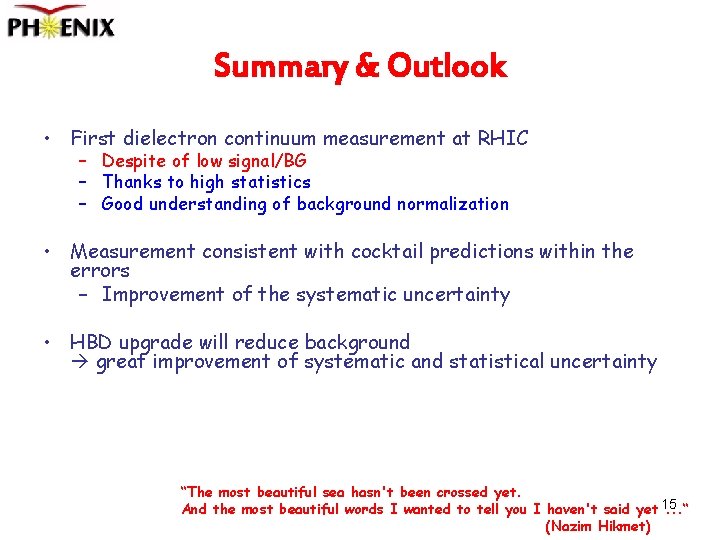 PHENIX

Summary & Outlook

• First dielectron continuum measurement at RHIC
– Despite of low signal/BG
– Thanks to high statistics
– Good understanding of background normalization

• Measurement consistent with cocktail predictions within the errors
– Improvement of the systematic uncertainty

• HBD upgrade will reduce background
→ great improvement of systematic and statistical uncertainty

"The most beautiful sea hasn't been crossed yet.
And the most beautiful words I wanted to tell you I haven't said yet ..."
(Nazim Hikmet)

15